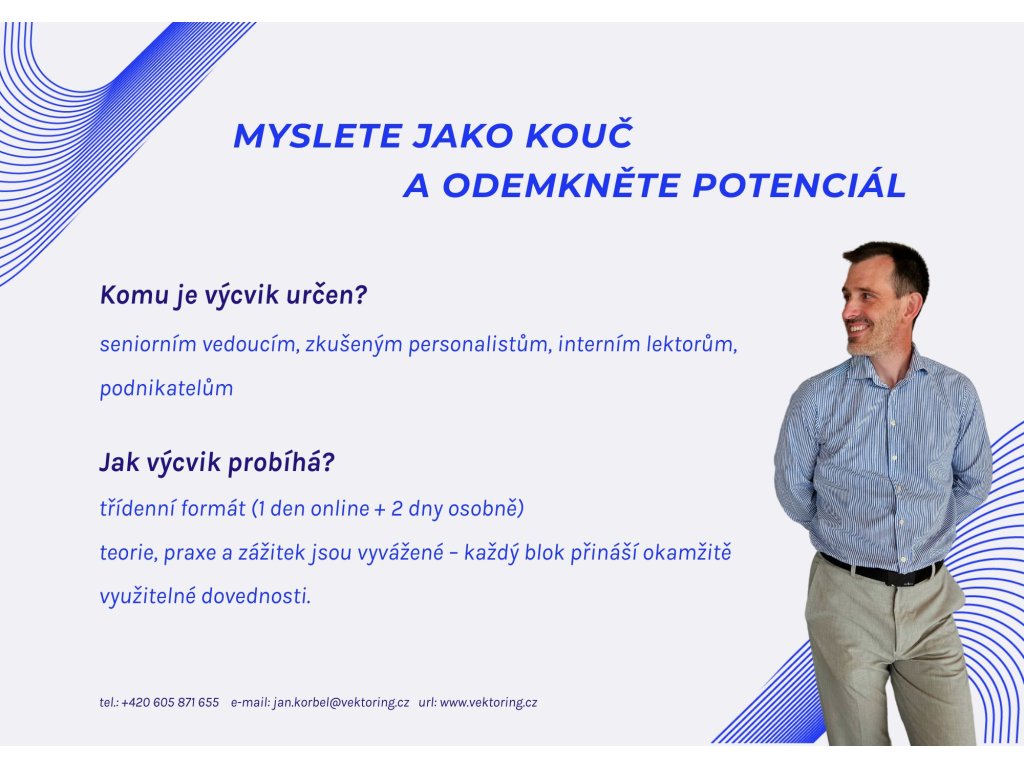 MYSLETE JAKO KOUČ
A ODEMKNĚTE POTENCIÁL

Komu je výcvik určen?

seniorním vedoucím, zkušeným personalistům, interním lektorům, podnikatelům

Jak výcvik probíhá?

třídenní formát (1 den online + 2 dny osobně)

teorie, praxe a zážitek jsou vyvážené – každý blok přináší okamžitě využitelné dovednosti.

tel.: +420 605 871 655 e-mail: jan.korbel@vektoring.cz url: www.vektoring.cz